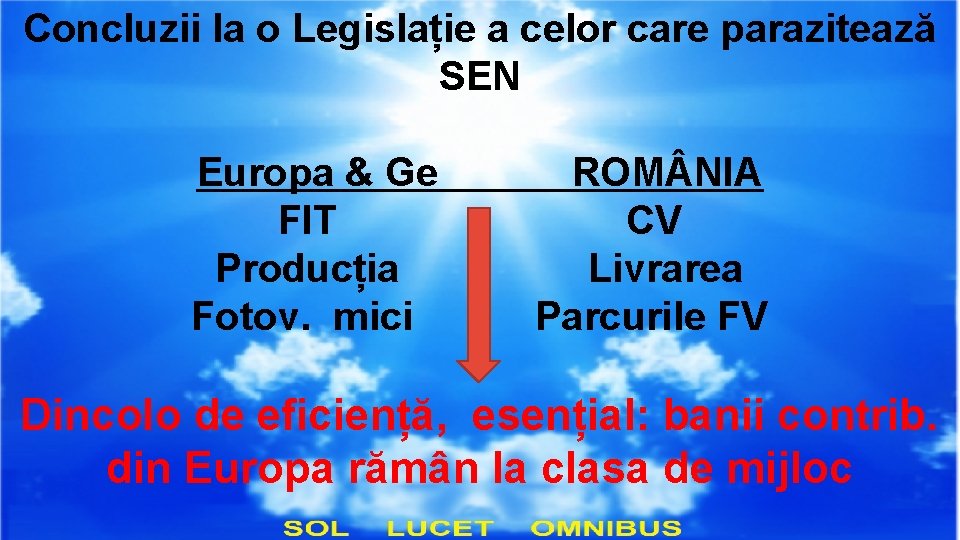 Concluzii la o Legislație a celor care parazitează SEN

| Europa & Ge | ROMÂNIA |
|---|---|
| FIT | CV |
| Producția | Livrarea |
| Fotov. mici | Parcurile FV |

Dincolo de eficiență, esențial: banii contrib. din Europa rămân la clasa de mijloc

SOL LUCET OMNIBUS